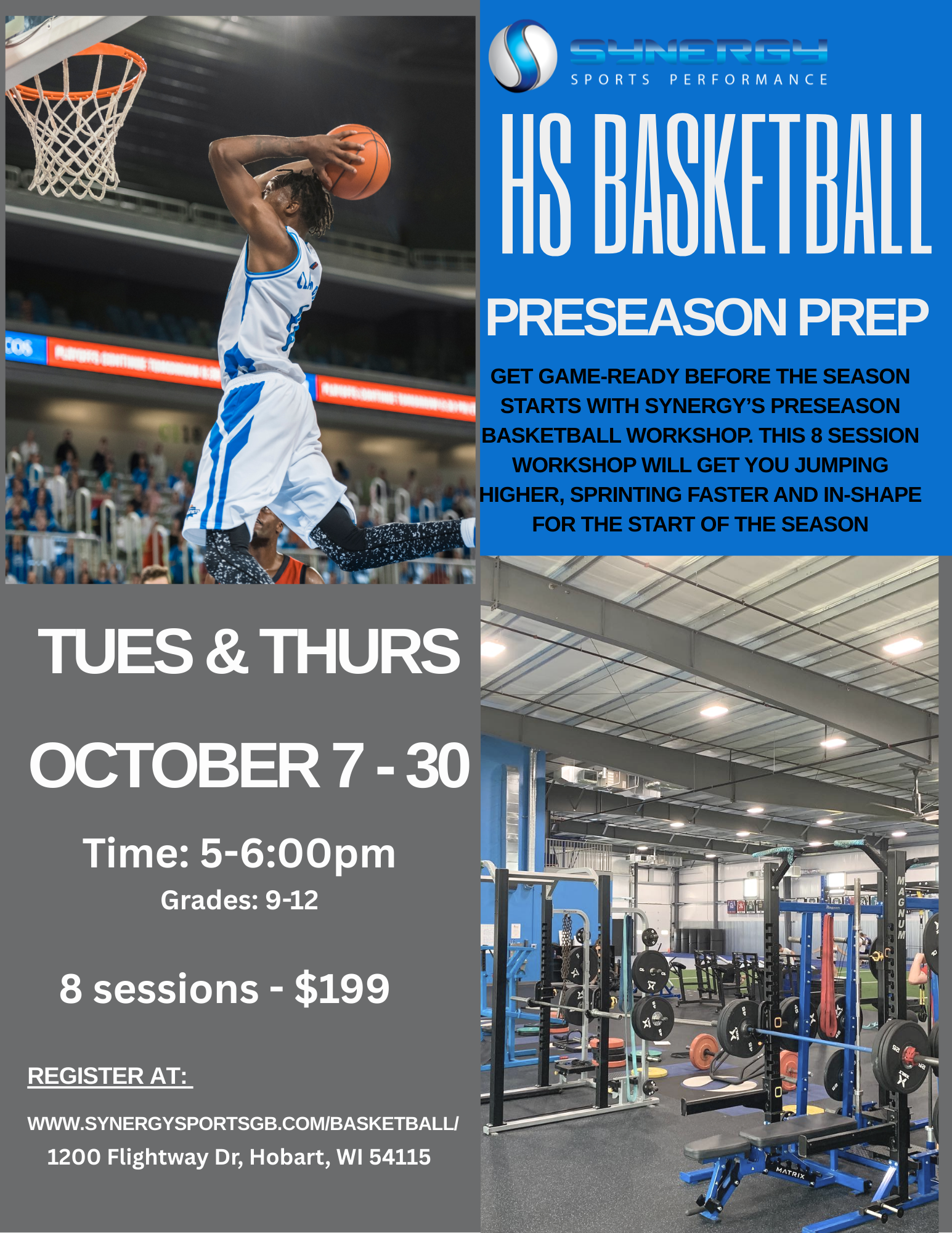 SYNERGY
SPORTS PERFORMANCE

HS BASKETBALL

PRESEASON PREP

GET GAME-READY BEFORE THE SEASON STARTS WITH SYNERGY'S PRESEASON BASKETBALL WORKSHOP. THIS 8 SESSION WORKSHOP WILL GET YOU JUMPING HIGHER, SPRINTING FASTER AND IN-SHAPE FOR THE START OF THE SEASON

TUES & THURS

OCTOBER 7 - 30

Time: 5-6:00pm
Grades: 9-12

8 sessions - $199

REGISTER AT:

WWW.SYNERGYSPORTSGB.COM/BASKETBALL/
1200 Flightway Dr, Hobart, WI 54115

MAGNUM

MATRIX